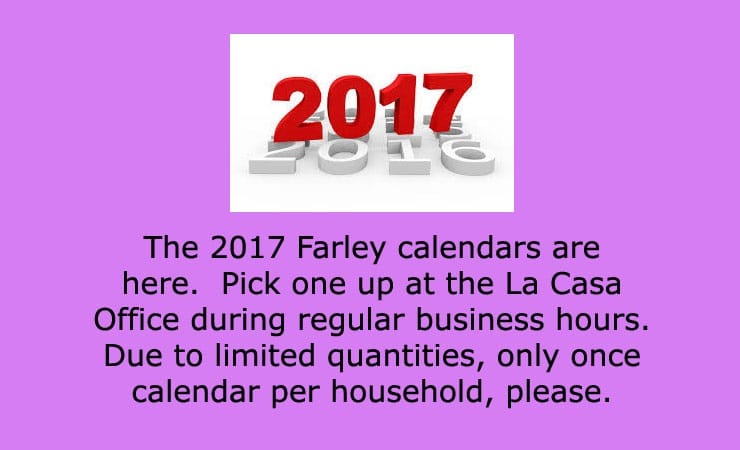 2017
2016

The 2017 Farley calendars are here. Pick one up at the La Casa Office during regular business hours. Due to limited quantities, only once calendar per household, please.